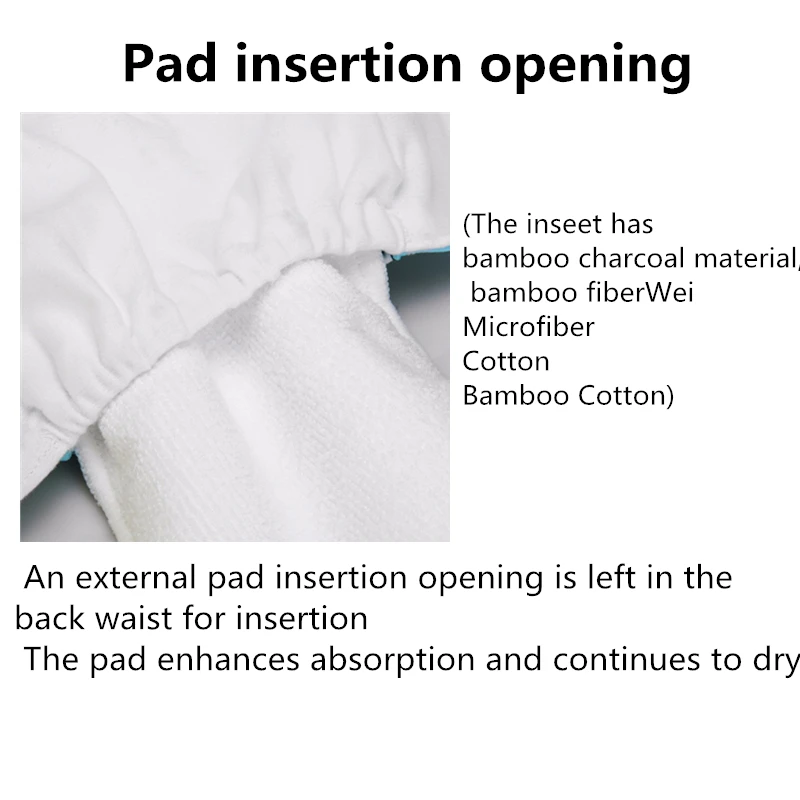 Pad insertion opening

(The inseet has
bamboo charcoal material,
bamboo fiberWei
Microfiber
Cotton
Bamboo Cotton)

An external pad insertion opening is left in the back waist for insertion
The pad enhances absorption and continues to dry